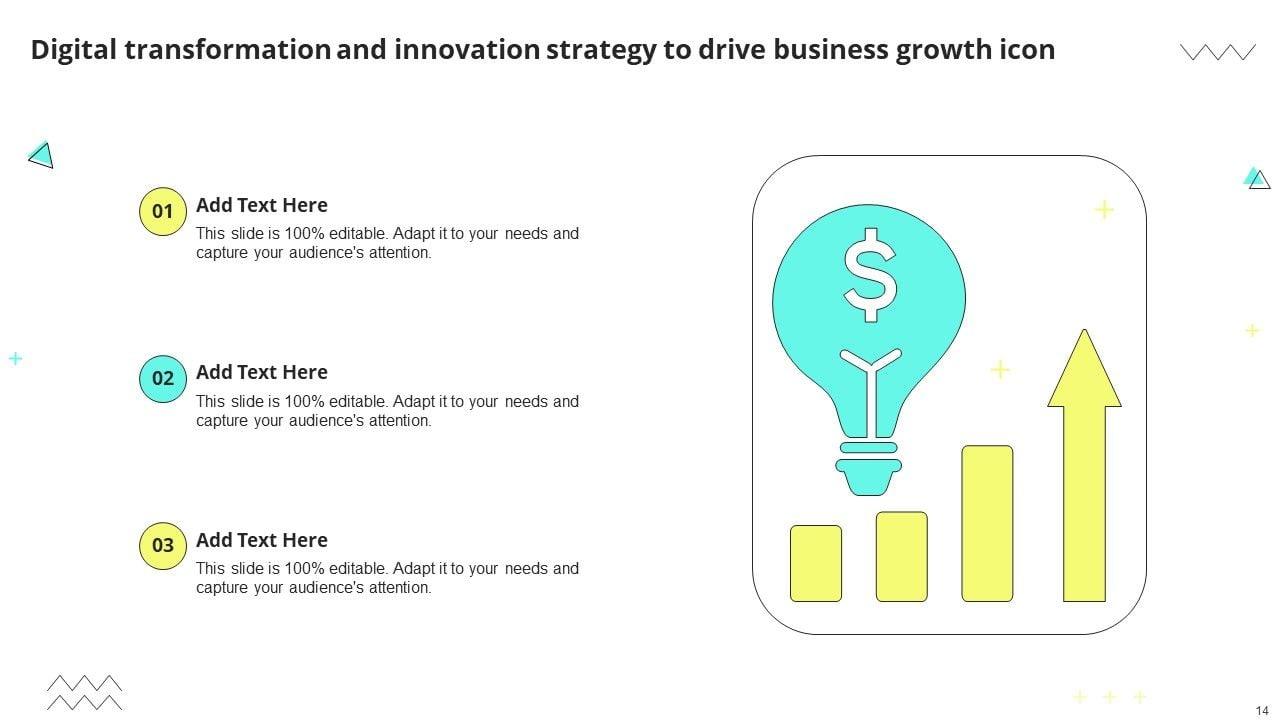 Digital transformation and innovation strategy to drive business growth icon

01 Add Text Here
This slide is 100% editable. Adapt it to your needs and capture your audience's attention.

02 Add Text Here
This slide is 100% editable. Adapt it to your needs and capture your audience's attention.

03 Add Text Here
This slide is 100% editable. Adapt it to your needs and capture your audience's attention.

$

14